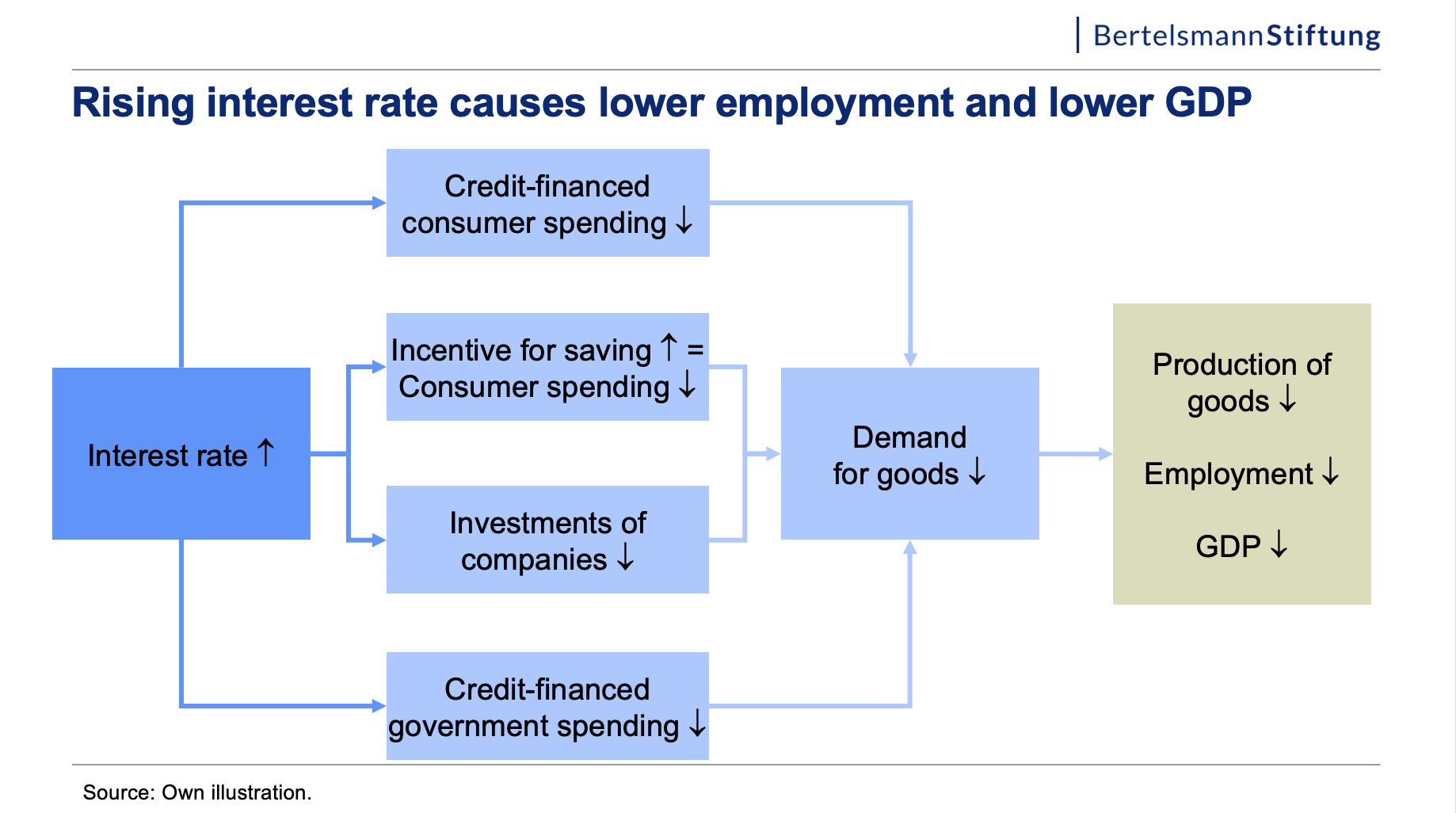 BertelsmannStiftung

Rising interest rate causes lower employment and lower GDP

Interest rate ↑

Credit-financed consumer spending ↓

Incentive for saving ↑ = Consumer spending ↓

Investments of companies ↓

Credit-financed government spending ↓

Demand for goods ↓

Production of goods ↓

Employment ↓

GDP ↓

Source: Own illustration.